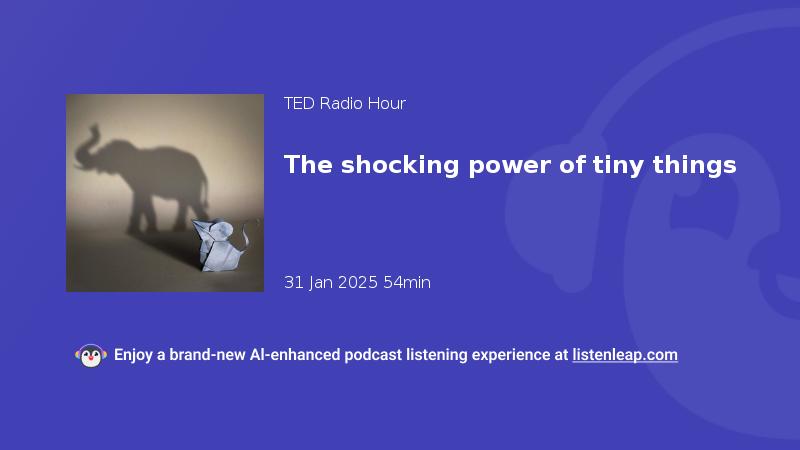 TED Radio Hour

The shocking power of tiny things

31 Jan 2025 54min

Enjoy a brand-new AI-enhanced podcast listening experience at listenleap.com